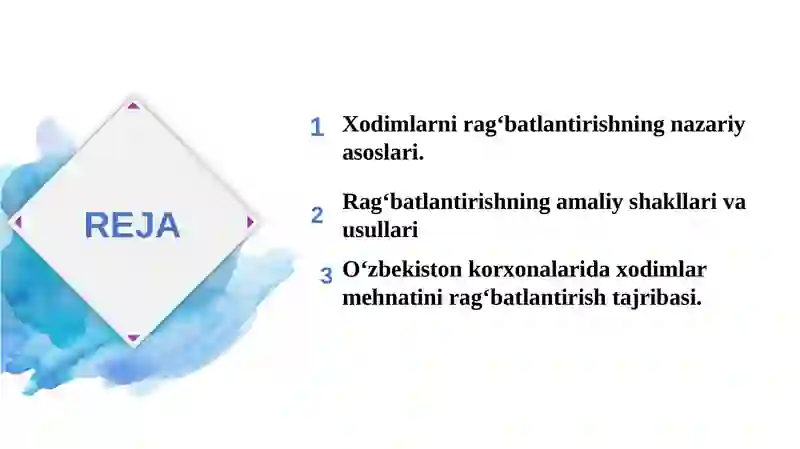 REJA

1 Xodimlarni rag‘batlantirishning nazariy asoslari.

2 Rag‘batlantirishning amaliy shakllari va usullari

3 O‘zbekiston korxonalarida xodimlar mehnatini rag‘batlantirish tajribasi.